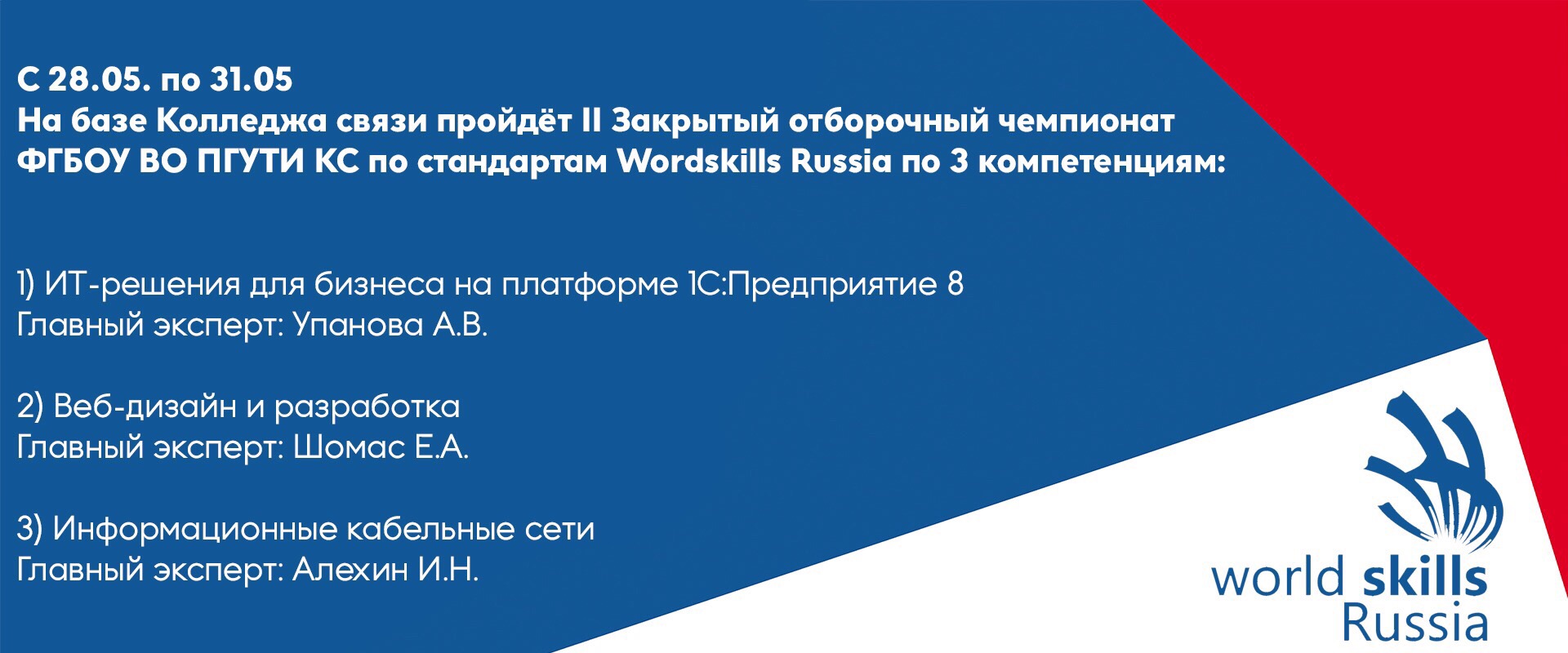 С 28.05. по 31.05
На базе Колледжа связи пройдёт II Закрытый отборочный чемпионат ФГБОУ ВО ПГУТИ КС по стандартам Wordskills Russia по 3 компетенциям:

1) ИТ-решения для бизнеса на платформе 1С:Предприятие 8
Главный эксперт: Упанова А.В.

2) Веб-дизайн и разработка
Главный эксперт: Шомас Е.А.

3) Информационные кабельные сети
Главный эксперт: Алехин И.Н.

world skills
Russia